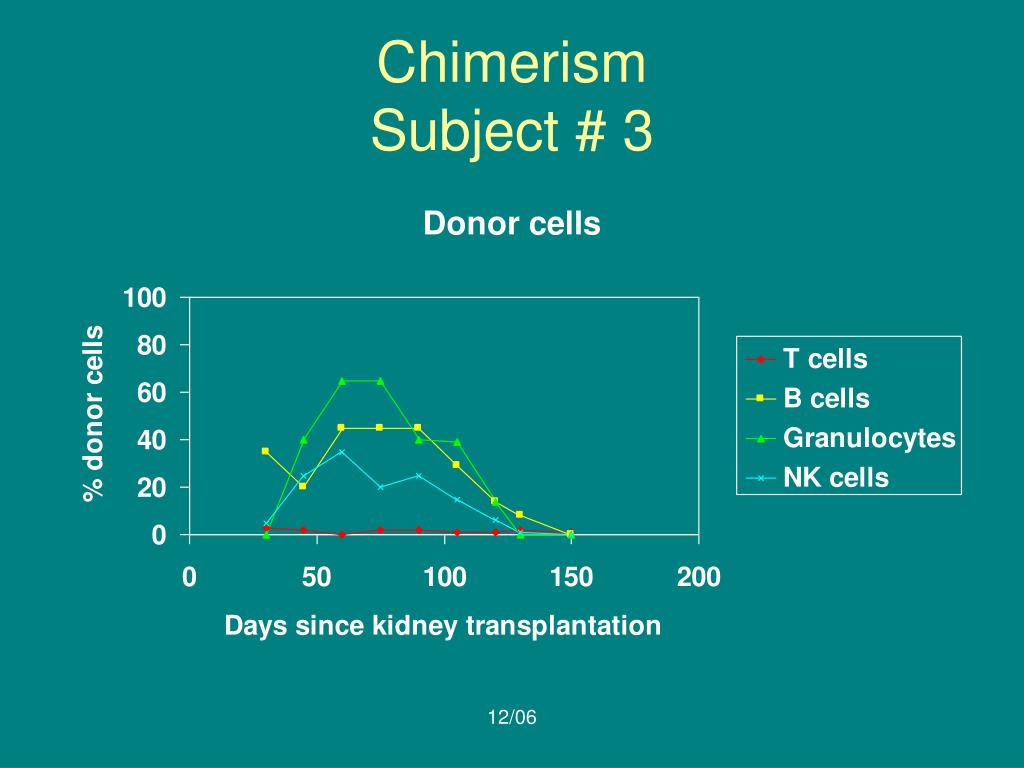 Chimerism
Subject # 3

Donor cells

% donor cells

100
80
60
40
20
0

0
50
100
150
200

Days since kidney transplantation

T cells
B cells
Granulocytes
NK cells

12/06